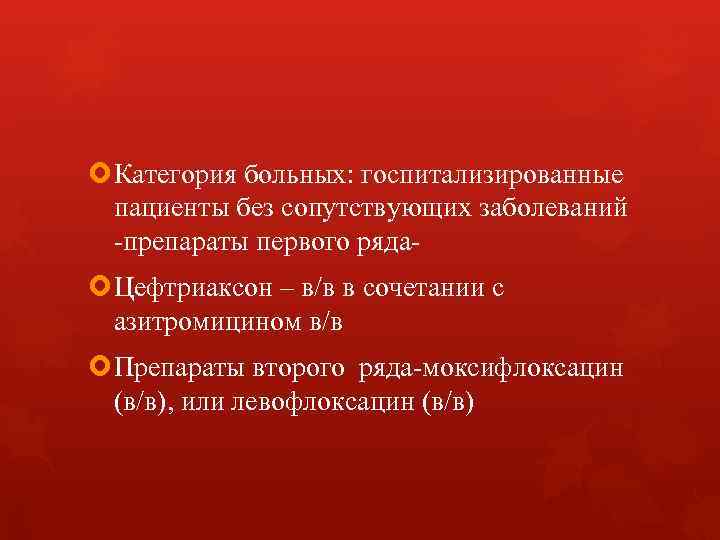 Категория больных: госпитализированные пациенты без сопутствующих заболеваний -препараты первого ряда-

Цефтриаксон – в/в в сочетании с азитромицином в/в

Препараты второго ряда-моксифлоксацин (в/в), или левофлоксацин (в/в)